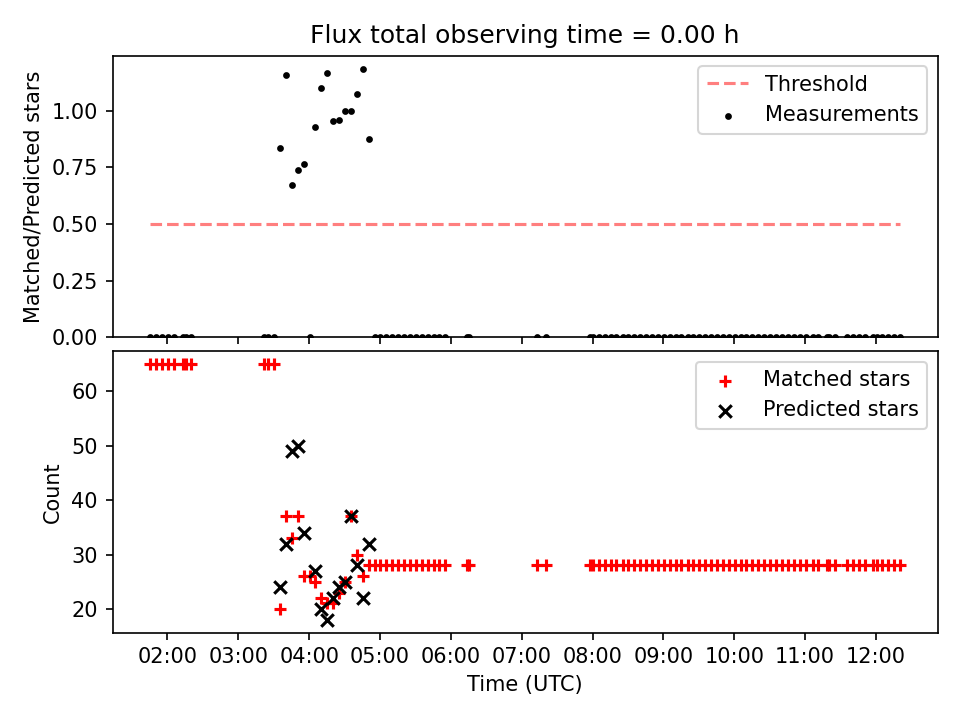 Flux total observing time = 0.00 h

Matched/Predicted stars

1.00
0.75
0.50
0.25
0.00

Threshold
Measurements

Count

60
50
40
30
20

Matched stars
Predicted stars

02:00 03:00 04:00 05:00 06:00 07:00 08:00 09:00 10:00 11:00 12:00
Time (UTC)